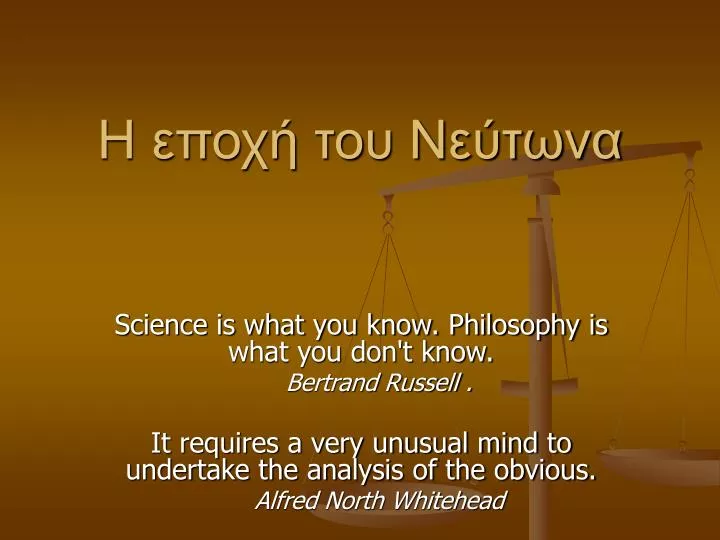 Η εποχή του Νεύτωνα

Science is what you know. Philosophy is what you don't know.
Bertrand Russell .

It requires a very unusual mind to undertake the analysis of the obvious.
Alfred North Whitehead